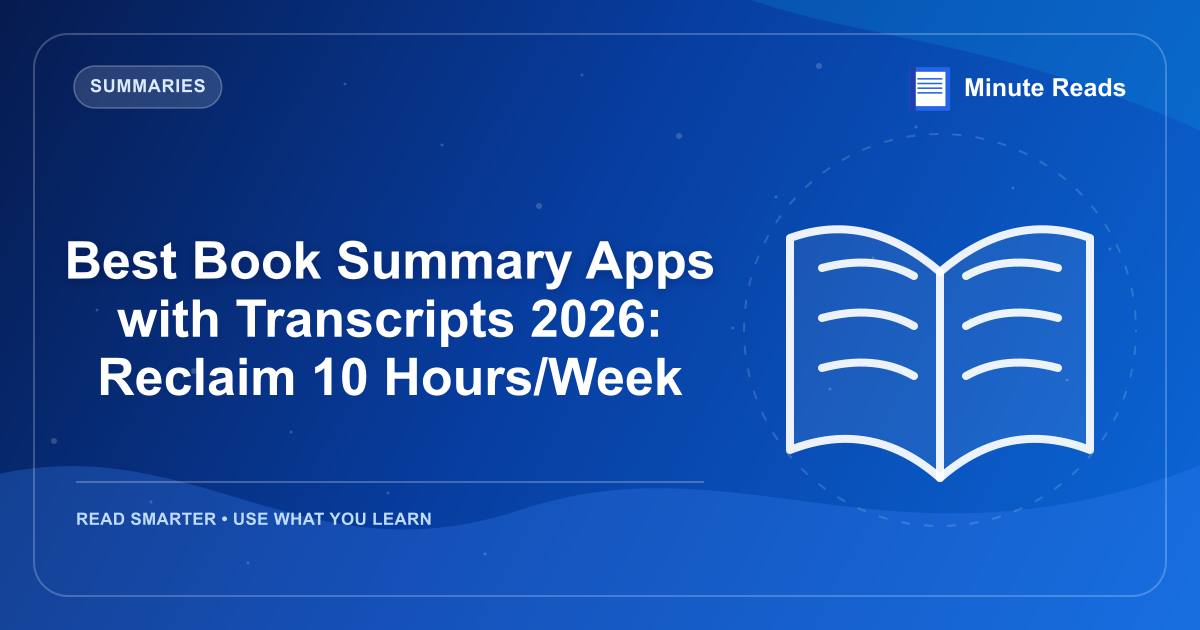 SUMMARIES

Minute Reads

Best Book Summary Apps with Transcripts 2026: Reclaim 10 Hours/Week

READ SMARTER • USE WHAT YOU LEARN